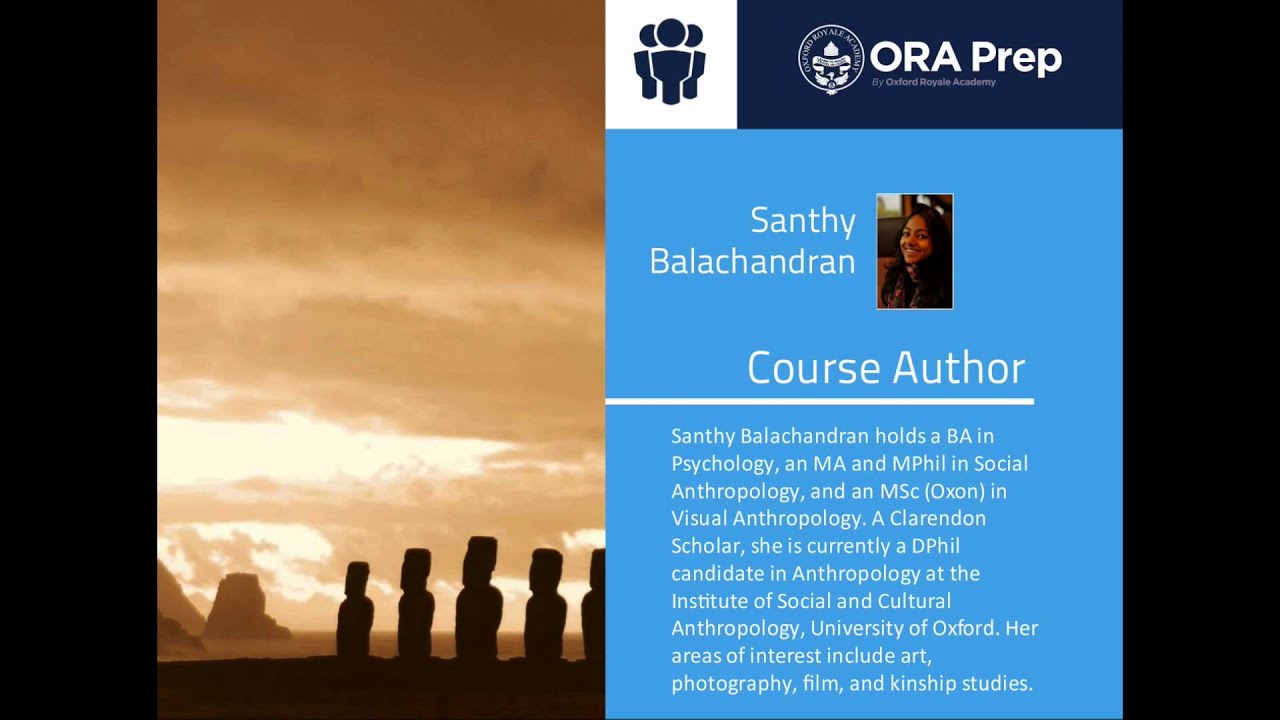 OXFORD ROYALE ACADEMY

ORA Prep
By Oxford Royale Academy

Santhy Balachandran

Course Author

Santhy Balachandran holds a BA in Psychology, an MA and MPhil in Social Anthropology, and an MSc (Oxon) in Visual Anthropology. A Clarendon Scholar, she is currently a DPhil candidate in Anthropology at the Institute of Social and Cultural Anthropology, University of Oxford. Her areas of interest include art, photography, film, and kinship studies.